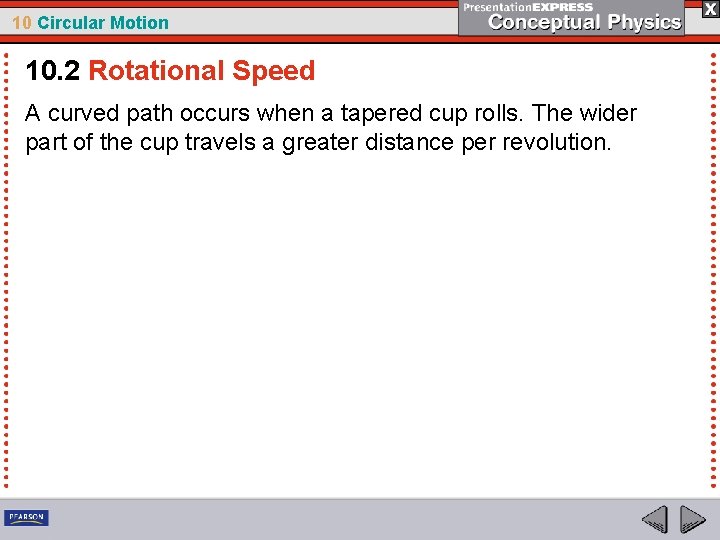 10 Circular Motion

PresentationEXPRESS
Conceptual Physics

X

10.2 Rotational Speed

A curved path occurs when a tapered cup rolls. The wider part of the cup travels a greater distance per revolution.

PEARSON